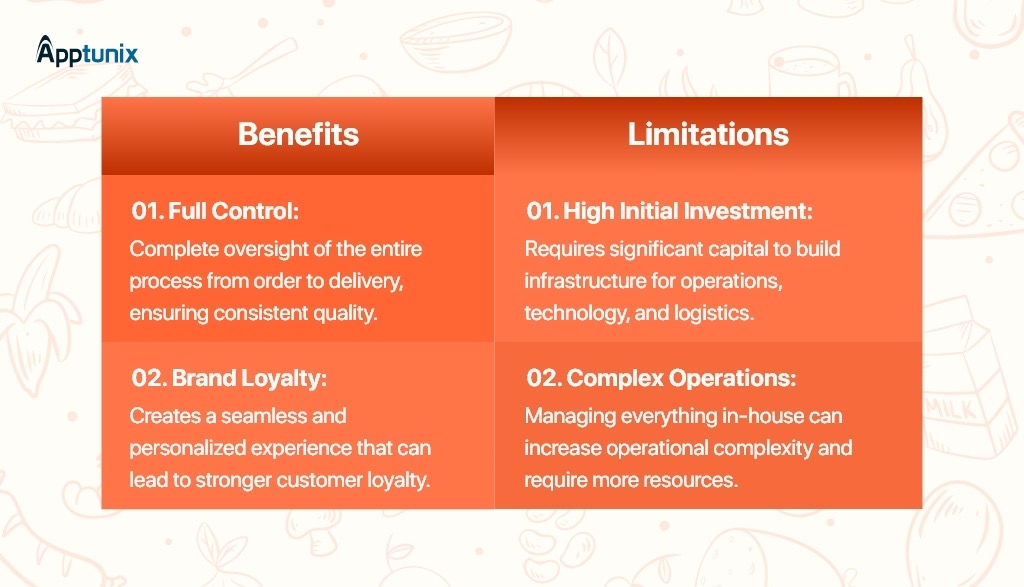 Apptunix

| Benefits | Limitations |
|---|---|
| 01. Full Control: Complete oversight of the entire process from order to delivery, ensuring consistent quality. | 01. High Initial Investment: Requires significant capital to build infrastructure for operations, technology, and logistics. |
| 02. Brand Loyalty: Creates a seamless and personalized experience that can lead to stronger customer loyalty. | 02. Complex Operations: Managing everything in-house can increase operational complexity and require more resources. |

MILK